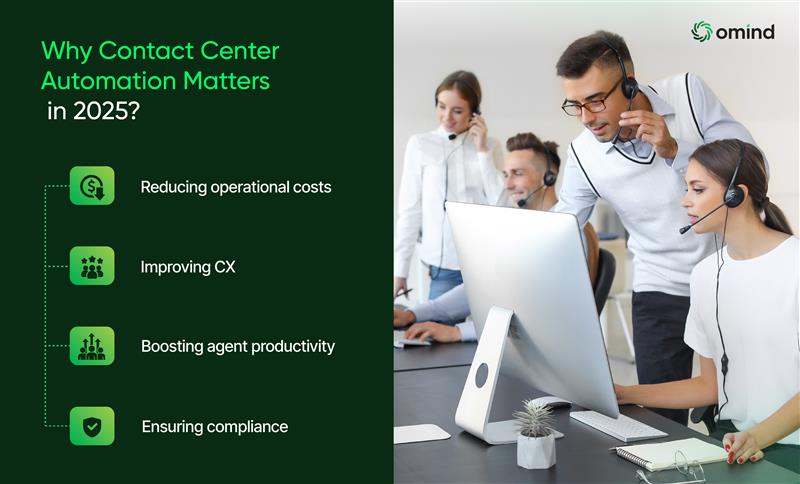 Why Contact Center Automation Matters in 2025?

Reducing operational costs

Improving CX

Boosting agent productivity

Ensuring compliance

omind